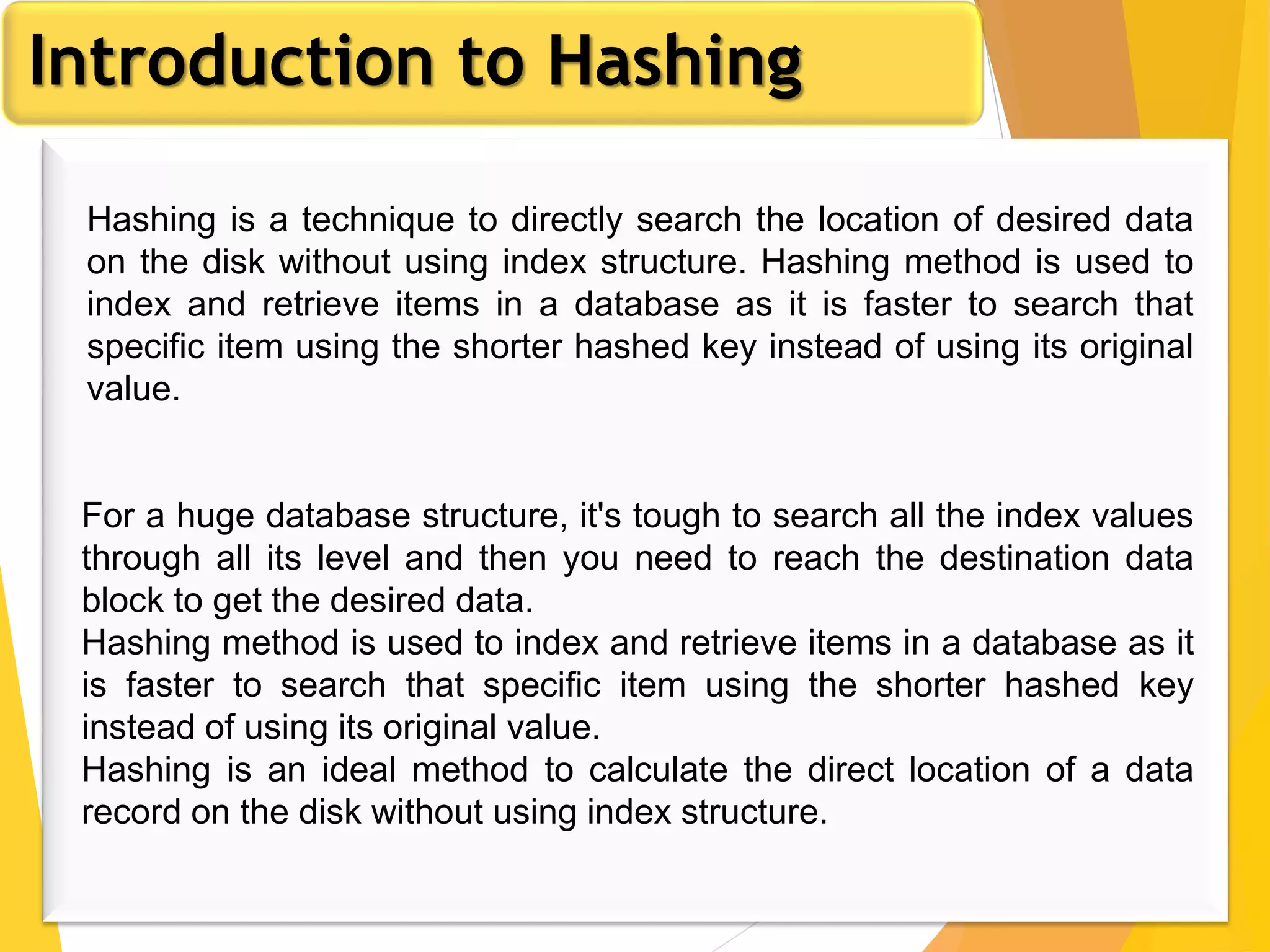 Introduction to Hashing

Hashing is a technique to directly search the location of desired data on the disk without using index structure. Hashing method is used to index and retrieve items in a database as it is faster to search that specific item using the shorter hashed key instead of using its original value.

For a huge database structure, it's tough to search all the index values through all its level and then you need to reach the destination data block to get the desired data.
Hashing method is used to index and retrieve items in a database as it is faster to search that specific item using the shorter hashed key instead of using its original value.
Hashing is an ideal method to calculate the direct location of a data record on the disk without using index structure.